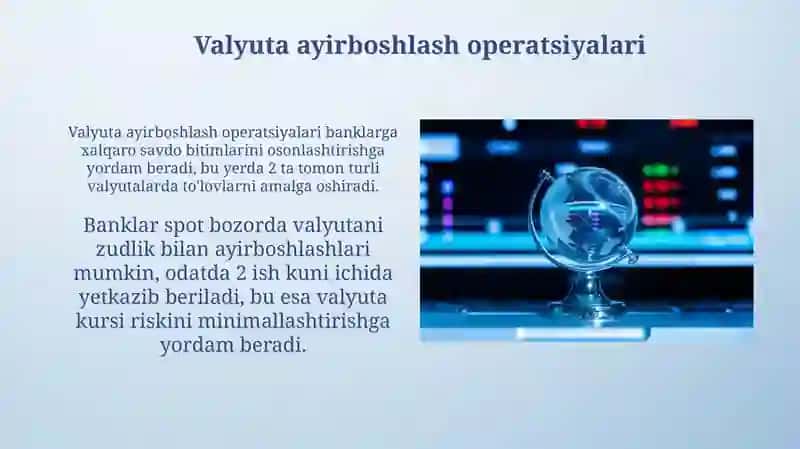 Valyuta ayirboshlash operatsiyalari

Valyuta ayirboshlash operatsiyalari banklarga xalqaro savdo bitimlarini osonlashtirishga yordam beradi, bu yerda 2 ta tomon turli valyutalarda to'lovlarni amalga oshiradi.

Banklar spot bozorda valyutani zudlik bilan ayirboshlashlari mumkin, odatda 2 ish kuni ichida yetkazib beriladi, bu esa valyuta kursi riskini minimallashtirishga yordam beradi.